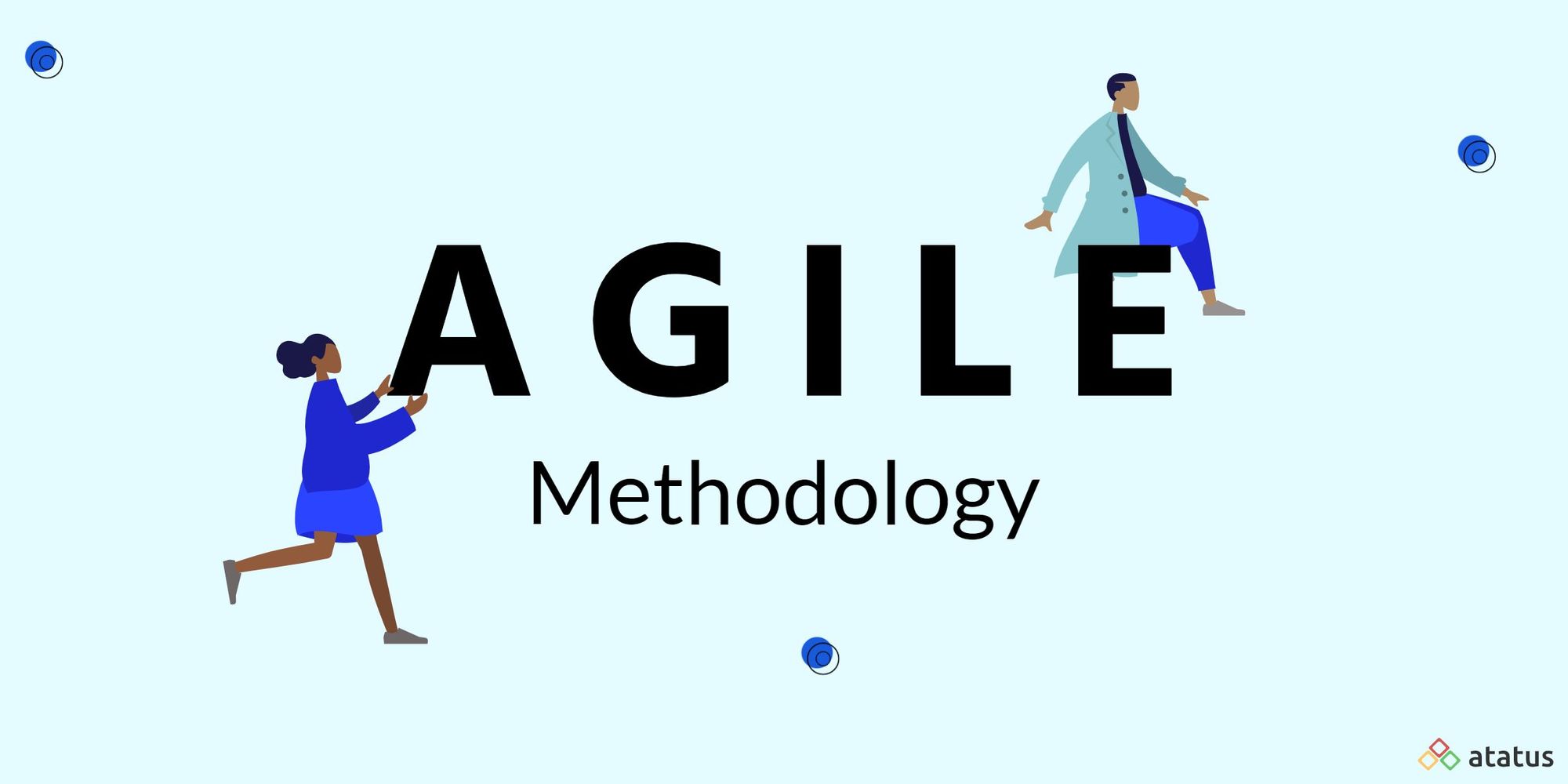 AGILE

Methodology

atatus